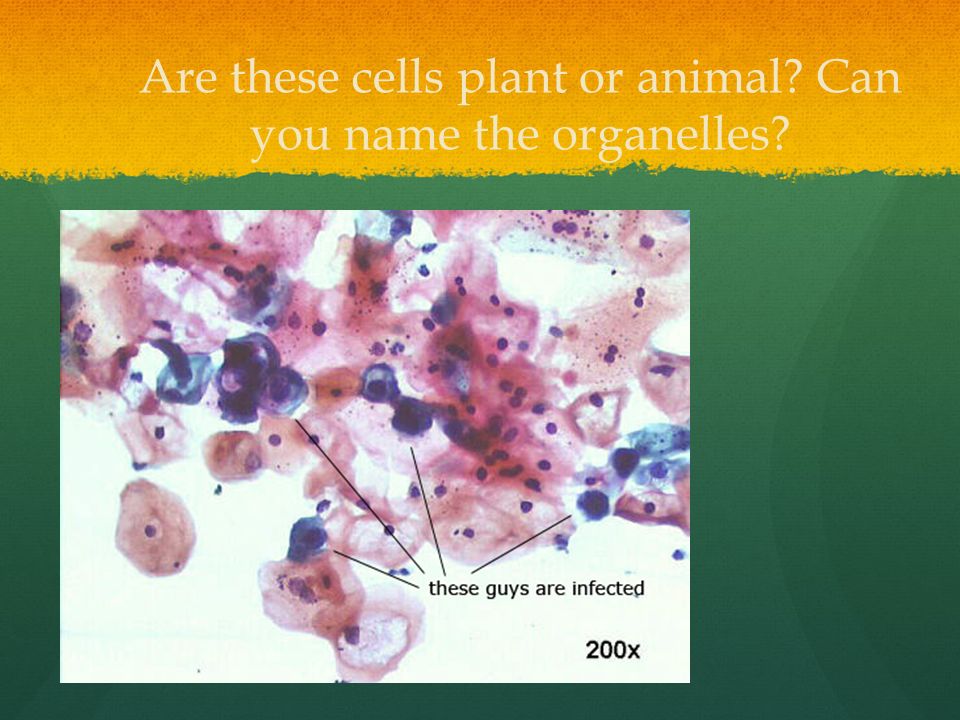 Are these cells plant or animal? Can you name the organelles?

these guys are infected

200x